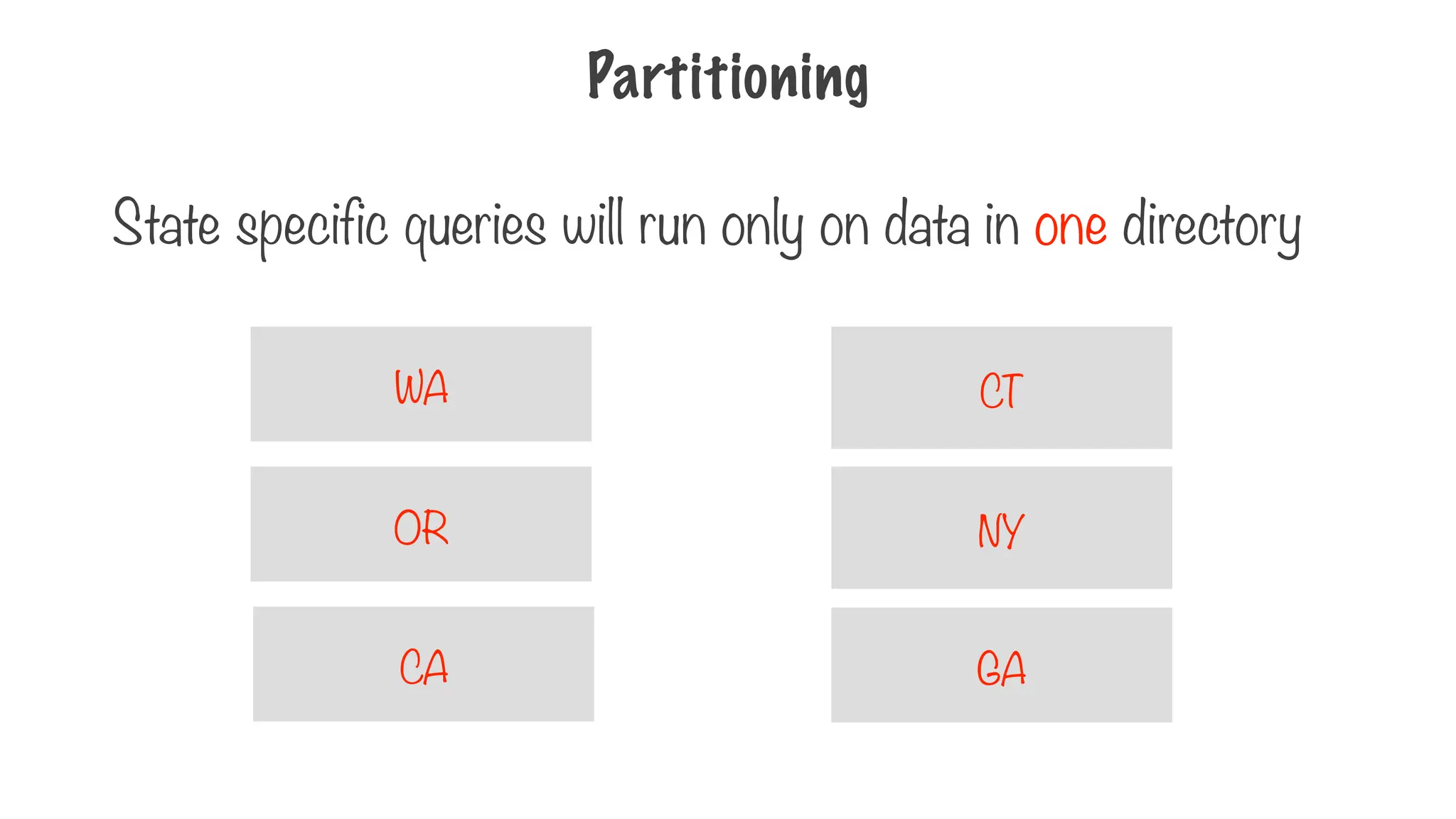 Partitioning

State specific queries will run only on data in one directory

WA

OR

CA

CT

NY

GA